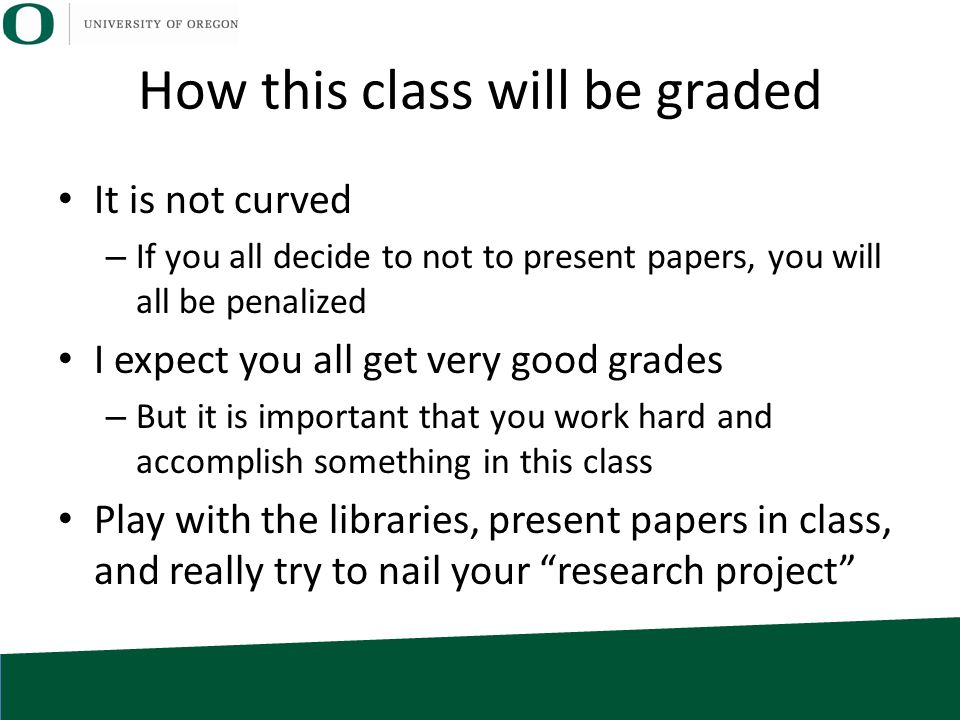 O UNIVERSITY OF OREGON

How this class will be graded

• It is not curved
– If you all decide to not to present papers, you will all be penalized
• I expect you all get very good grades
– But it is important that you work hard and accomplish something in this class
• Play with the libraries, present papers in class, and really try to nail your “research project”